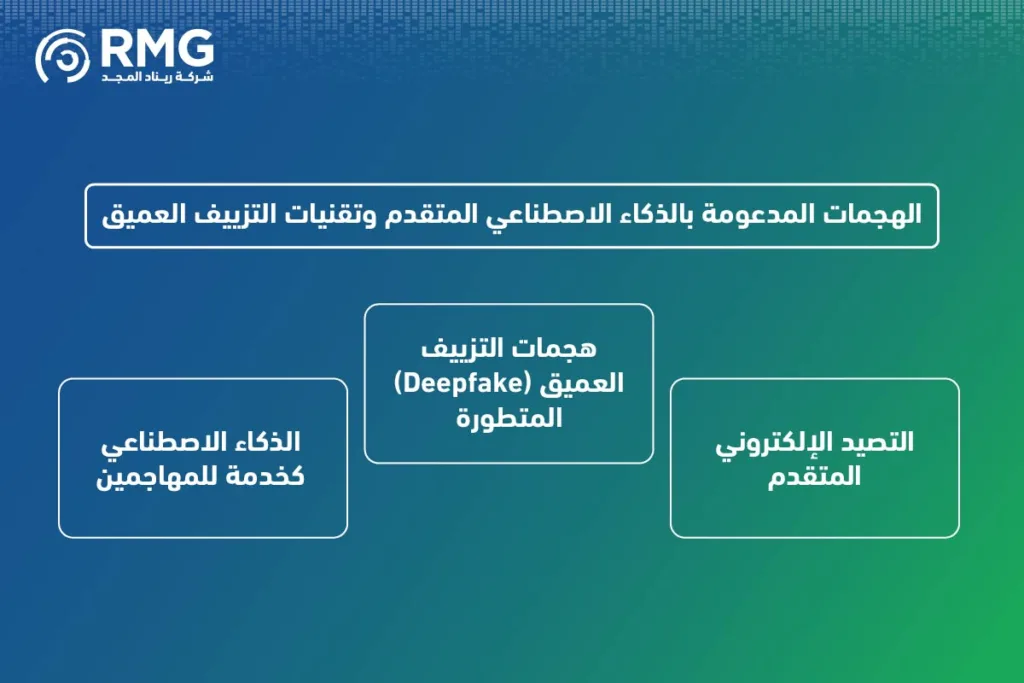 RMG
شركة ريناد المجد

الهجمات المدعومة بالذكاء الاصطناعي المتقدم وتقنيات التزييف العميق

التصيد الإلكتروني المتقدم

هجمات التزييف العميق (Deepfake) المتطورة

الذكاء الاصطناعي كخدمة للمهاجمين